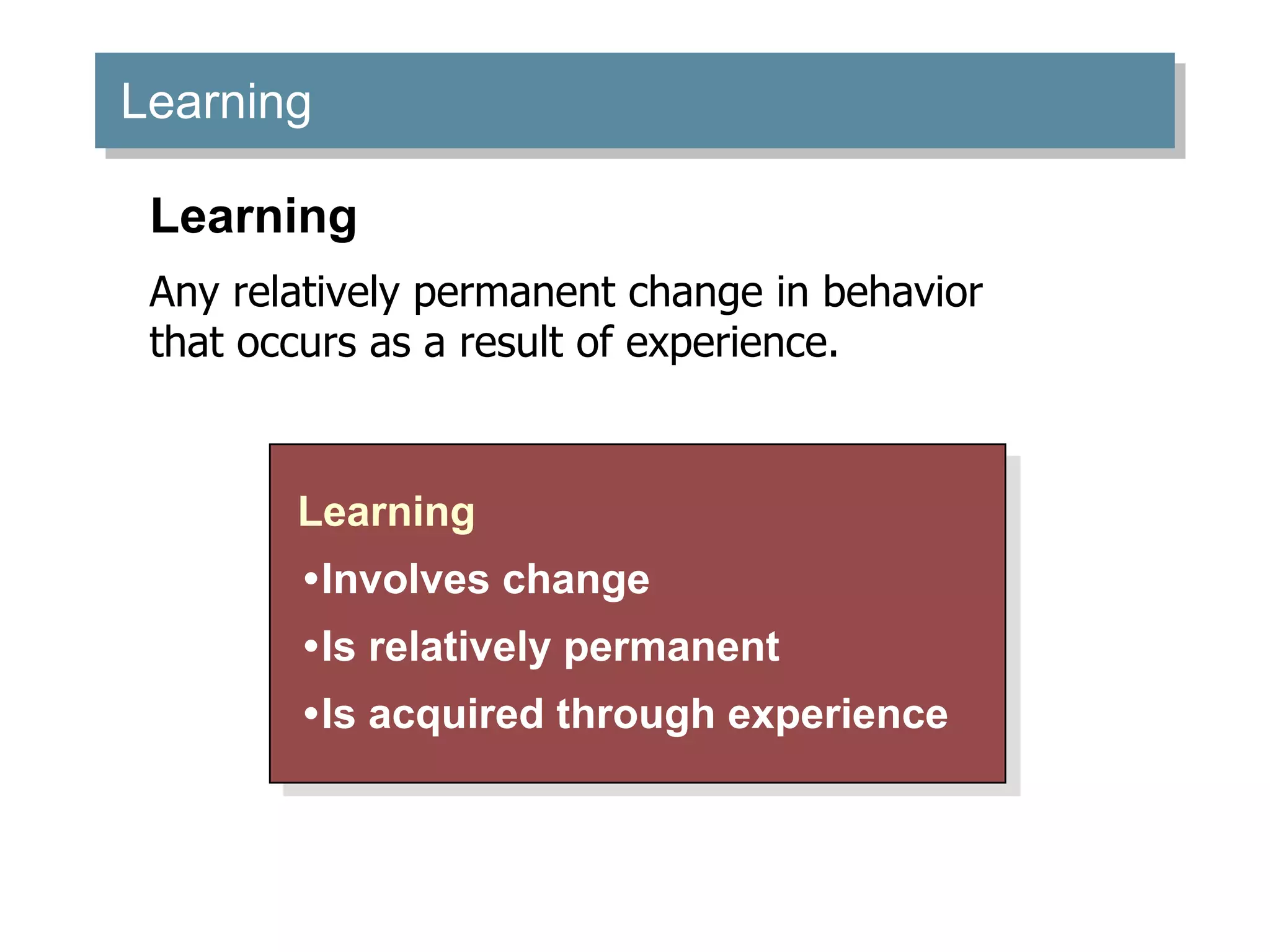 Learning

Learning

Any relatively permanent change in behavior that occurs as a result of experience.

Learning

•Involves change

•Is relatively permanent

•Is acquired through experience